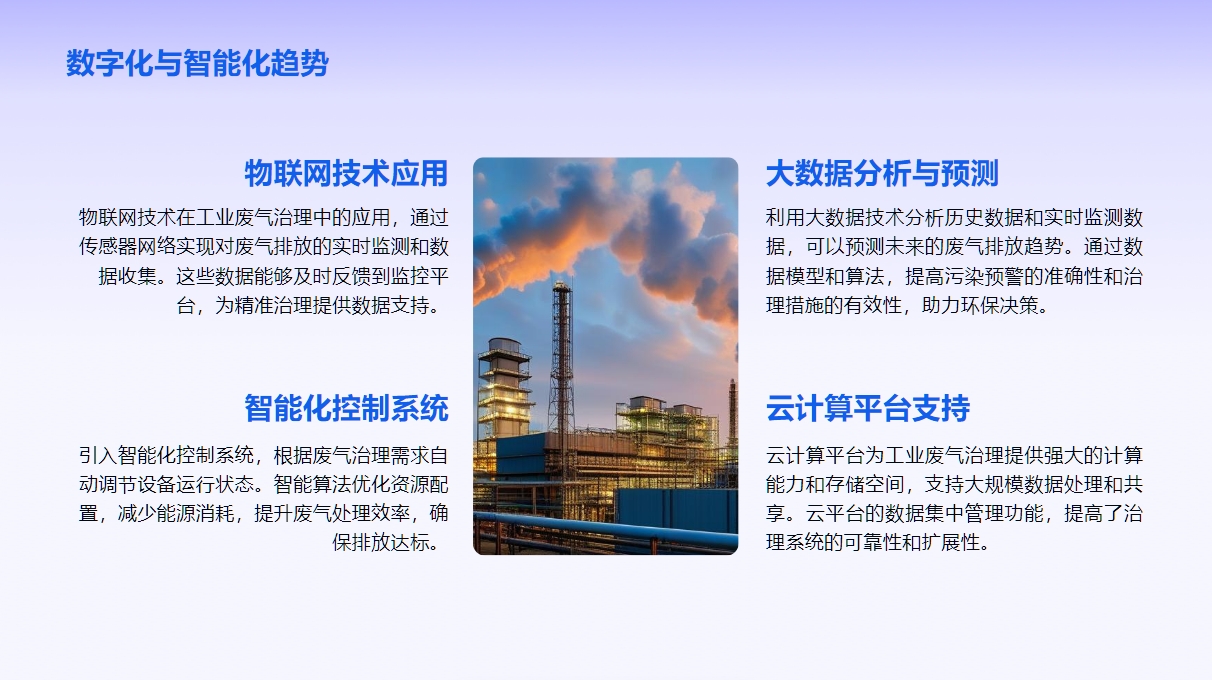 数字化与智能化趋势

物联网技术应用

物联网技术在工业废气治理中的应用，通过传感器网络实现对废气排放的实时监测和数据收集。这些数据能够及时反馈到监控平台，为精准治理提供数据支持。

智能化控制系统

引入智能化控制系统，根据废气治理需求自动调节设备运行状态。智能算法优化资源配置，减少能源消耗，提升废气处理效率，确保排放达标。

大数据分析与预测

利用大数据技术分析历史数据和实时监测数据，可以预测未来的废气排放趋势。通过数据模型和算法，提高污染预警的准确性和治理措施的有效性，助力环保决策。

云计算平台支持

云计算平台为工业废气治理提供强大的计算能力和存储空间，支持大规模数据处理和共享。云平台的数据集中管理功能，提高了治理系统的可靠性和扩展性。